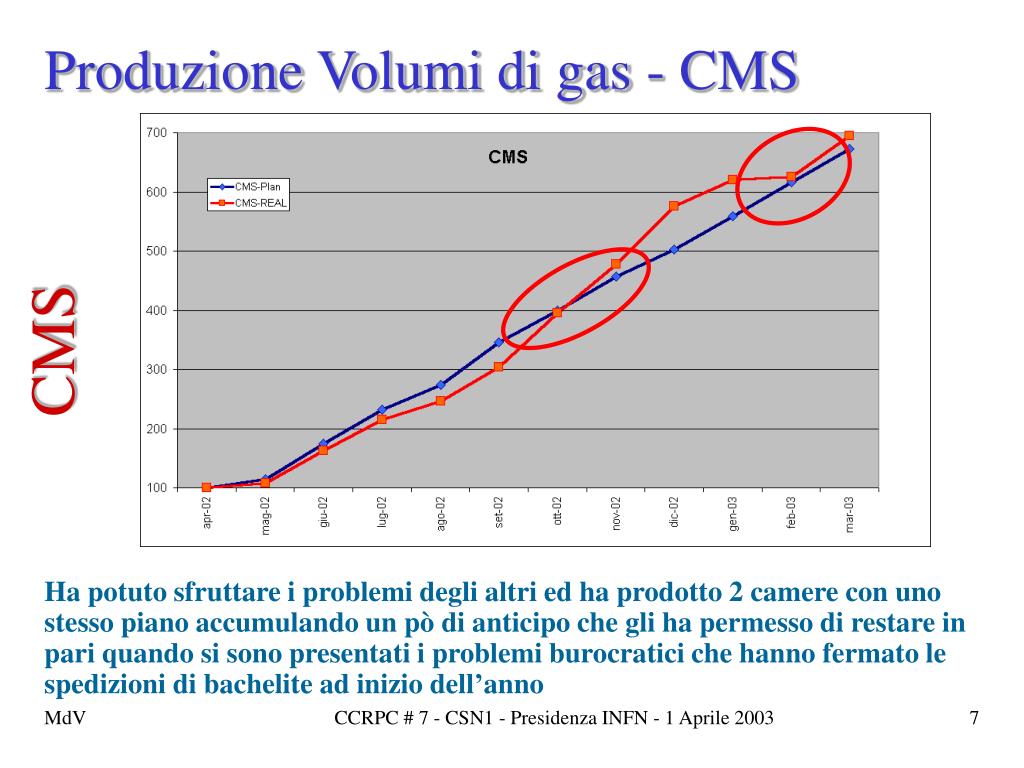 Produzione Volumi di gas - CMS

CMS

CMS

CMS-Plan
CMS-REAL

700
600
500
400
300
200
100

apr-02
mag-02
giu-02
lug-02
ago-02
set-02
ott-02
nov-02
dic-02
gen-03
feb-03
mar-03

Ha potuto sfruttare i problemi degli altri ed ha prodotto 2 camere con uno stesso piano accumulando un pò di anticipo che gli ha permesso di restare in pari quando si sono presentati i problemi burocratici che hanno fermato le spedizioni di bachelite ad inizio dell’anno

MdV
CCRPC # 7 - CSN1 - Presidenza INFN - 1 Aprile 2003
7